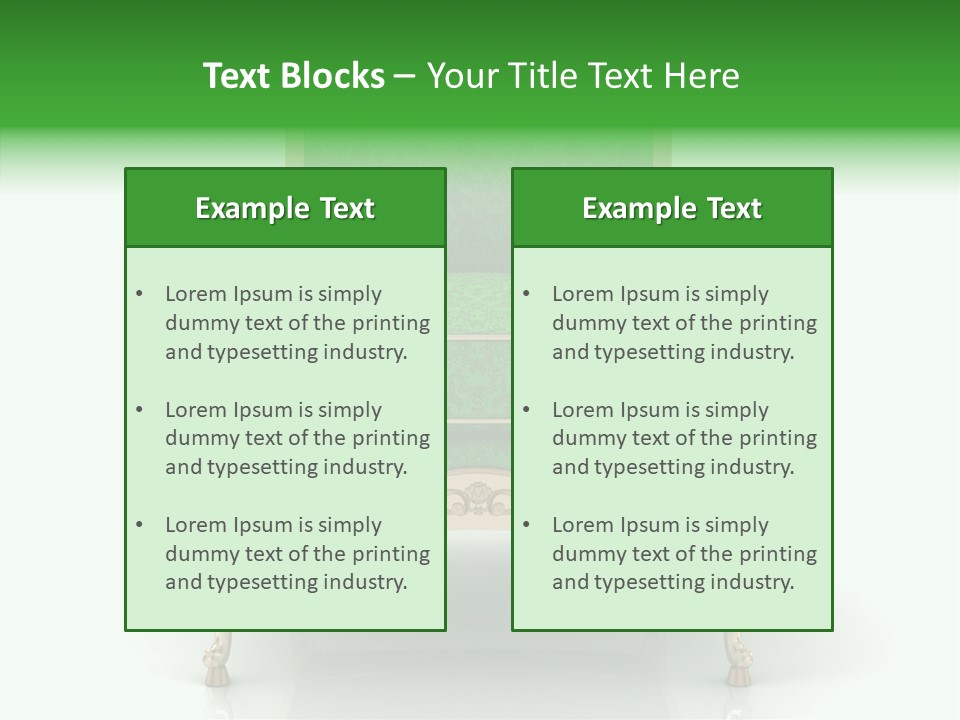 Text Blocks – Your Title Text Here

Example Text

• Lorem Ipsum is simply dummy text of the printing and typesetting industry.

• Lorem Ipsum is simply dummy text of the printing and typesetting industry.

• Lorem Ipsum is simply dummy text of the printing and typesetting industry.

Example Text

• Lorem Ipsum is simply dummy text of the printing and typesetting industry.

• Lorem Ipsum is simply dummy text of the printing and typesetting industry.

• Lorem Ipsum is simply dummy text of the printing and typesetting industry.